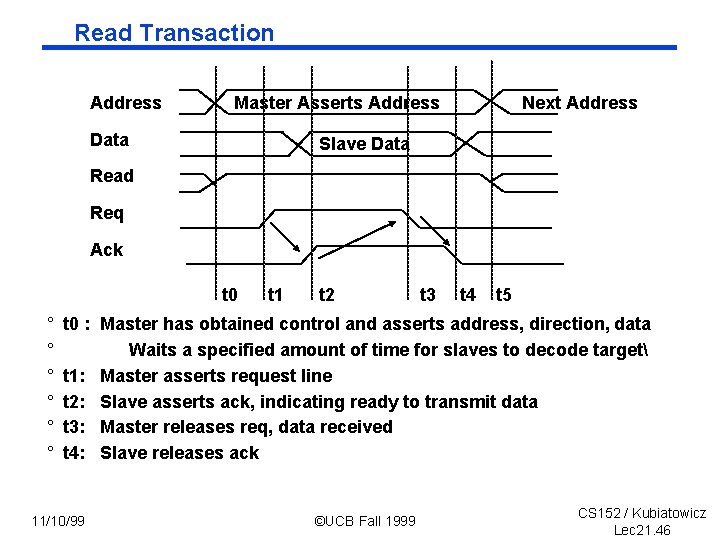 Read Transaction

Address
Master Asserts Address
Next Address
Data
Slave Data
Read
Req
Ack

t0 t1 t2 t3 t4 t5

° t0 : Master has obtained control and asserts address, direction, data
° Waits a specified amount of time for slaves to decode target\
° t1: Master asserts request line
° t2: Slave asserts ack, indicating ready to transmit data
° t3: Master releases req, data received
° t4: Slave releases ack

11/10/99 ©UCB Fall 1999 CS152 / Kubiatowicz Lec21.46